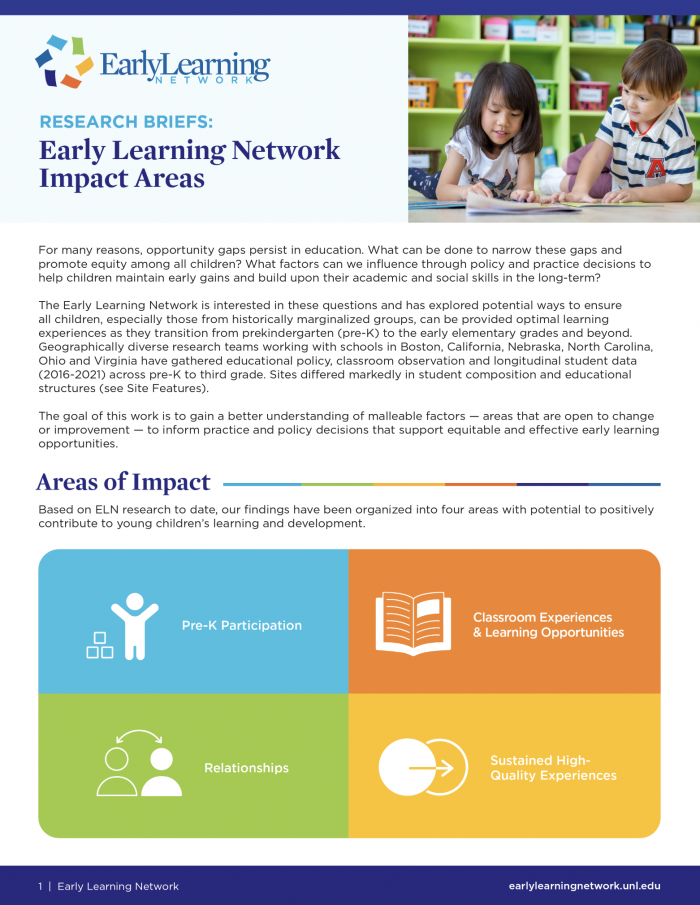 EarlyLearning NETWORK

RESEARCH BRIEFS:
Early Learning Network Impact Areas

For many reasons, opportunity gaps persist in education. What can be done to narrow these gaps and promote equity among all children? What factors can we influence through policy and practice decisions to help children maintain early gains and build upon their academic and social skills in the long-term?

The Early Learning Network is interested in these questions and has explored potential ways to ensure all children, especially those from historically marginalized groups, can be provided optimal learning experiences as they transition from prekindergarten (pre-K) to the early elementary grades and beyond. Geographically diverse research teams working with schools in Boston, California, Nebraska, North Carolina, Ohio and Virginia have gathered educational policy, classroom observation and longitudinal student data (2016-2021) across pre-K to third grade. Sites differed markedly in student composition and educational structures (see Site Features).

The goal of this work is to gain a better understanding of malleable factors — areas that are open to change or improvement — to inform practice and policy decisions that support equitable and effective early learning opportunities.

Areas of Impact

Based on ELN research to date, our findings have been organized into four areas with potential to positively contribute to young children's learning and development.

Pre-K Participation

Classroom Experiences & Learning Opportunities

Relationships

Sustained High-Quality Experiences

1 | Early Learning Network

earlylearningnetwork.unl.edu